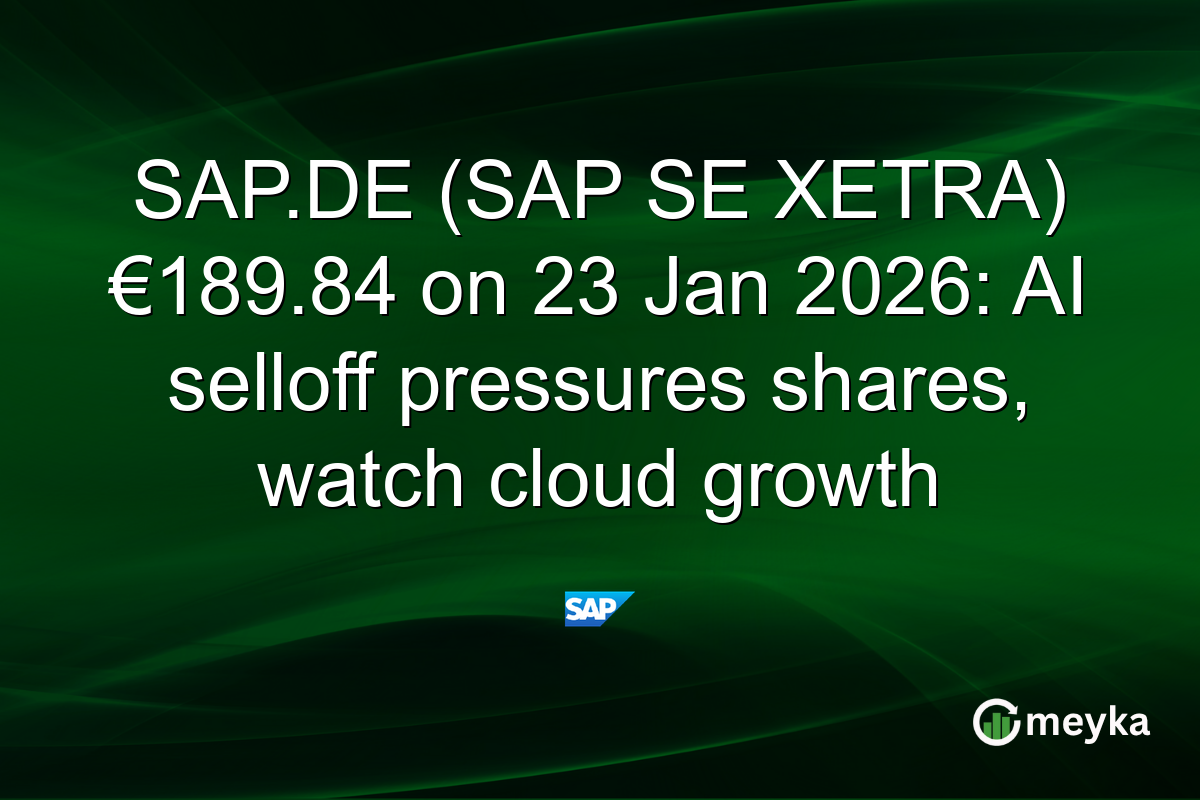 SAP.DE (SAP SE XETRA) €189.84 on 23 Jan 2026: AI selloff pressures shares, watch cloud growth

SAP

meyka